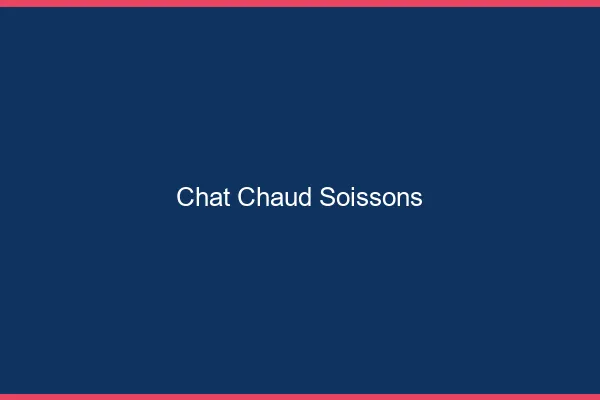 Chat Chaud Soissons